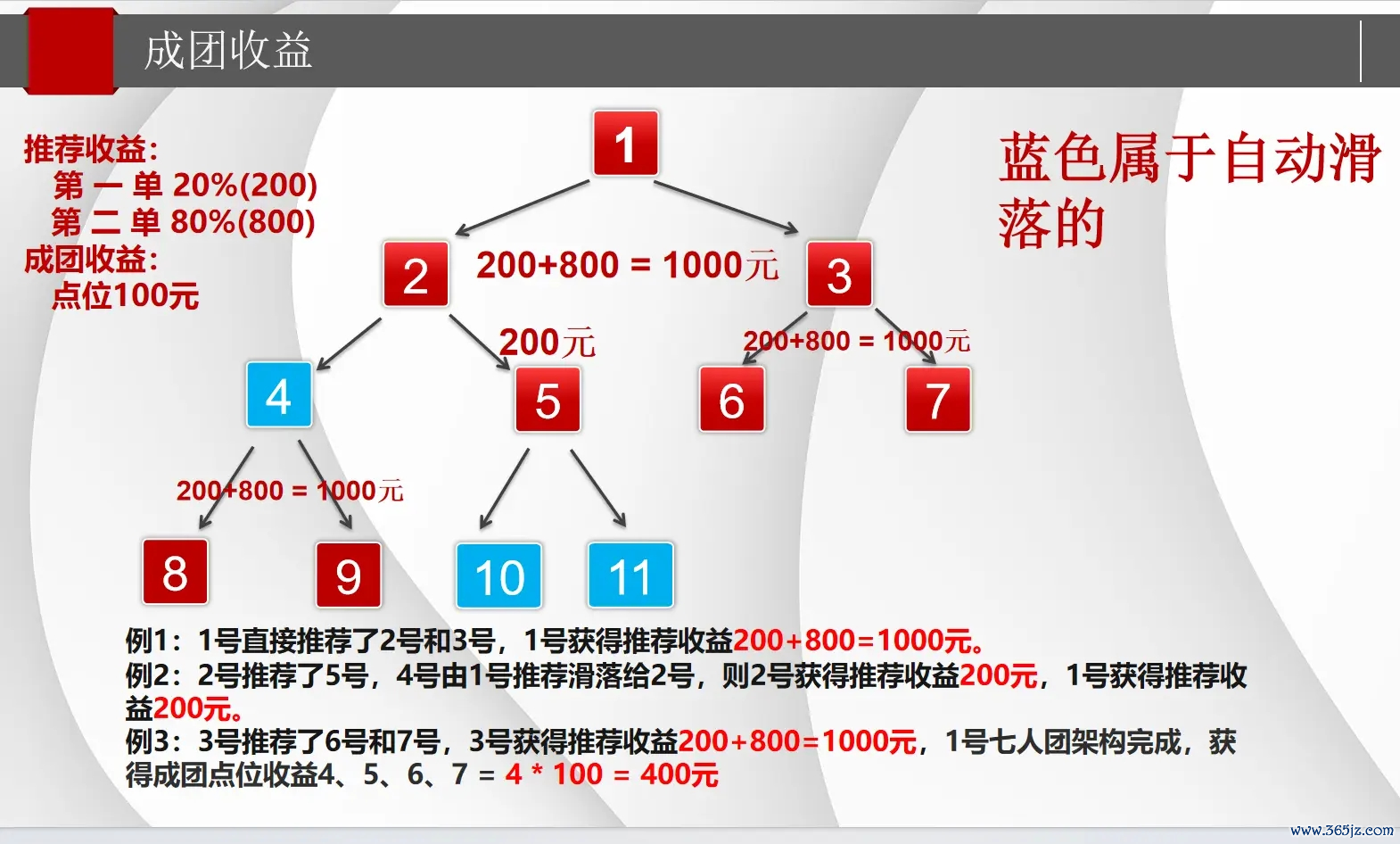 成团收益

推荐收益：
第 一 单 20%(200)
第 二 单 80%(800)
成团收益：
点位100元

蓝色属于自动滑落的

1

2

200+800 = 1000元

3

200元

200+800 = 1000元

4

5

6

7

200+800 = 1000元

8

9

10

11

例1：1号直接推荐了2号和3号，1号获得推荐收益200+800=1000元。
例2：2号推荐了5号，4号由1号推荐滑落给2号，则2号获得推荐收益200元，1号获得推荐收益200元。
例3：3号推荐了6号和7号，3号获得推荐收益200+800=1000元，1号七人团架构完成，获得成团点位收益4、5、6、7 = 4 * 100 = 400元

www.365jz.com